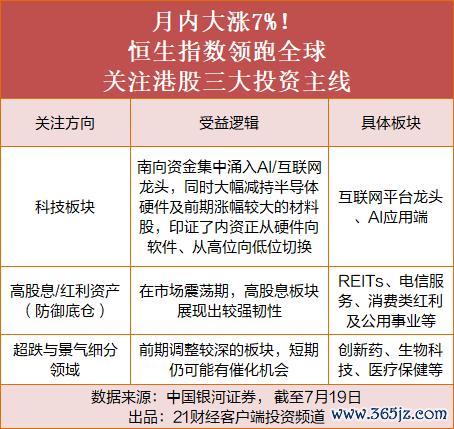 月内大涨7%！
恒生指数领跑全球
关注港股三大投资主线

| 关注方向 | 受益逻辑 | 具体板块 |
|---|---|---|
| 科技板块 | 南向资金集中涌入AI/互联网龙头，同时大幅减持半导体硬件及前期涨幅较大的材料股，印证了内资正从硬件向软件、从高位向低位切换 | 互联网平台龙头、AI应用端 |
| 高股息/红利资产（防御底仓） | 在市场震荡期，高股息板块展现出较强韧性 | REITs、电信服务、消费类红利及公用事业等 |
| 超跌与景气细分领域 | 前期调整较深的板块，短期仍可能有催化机会 | 创新药、生物科技、医疗保健等 |

数据来源：中国银河证券，截至7月19日
出品：21财经客户端投资频道 www.365jz.com